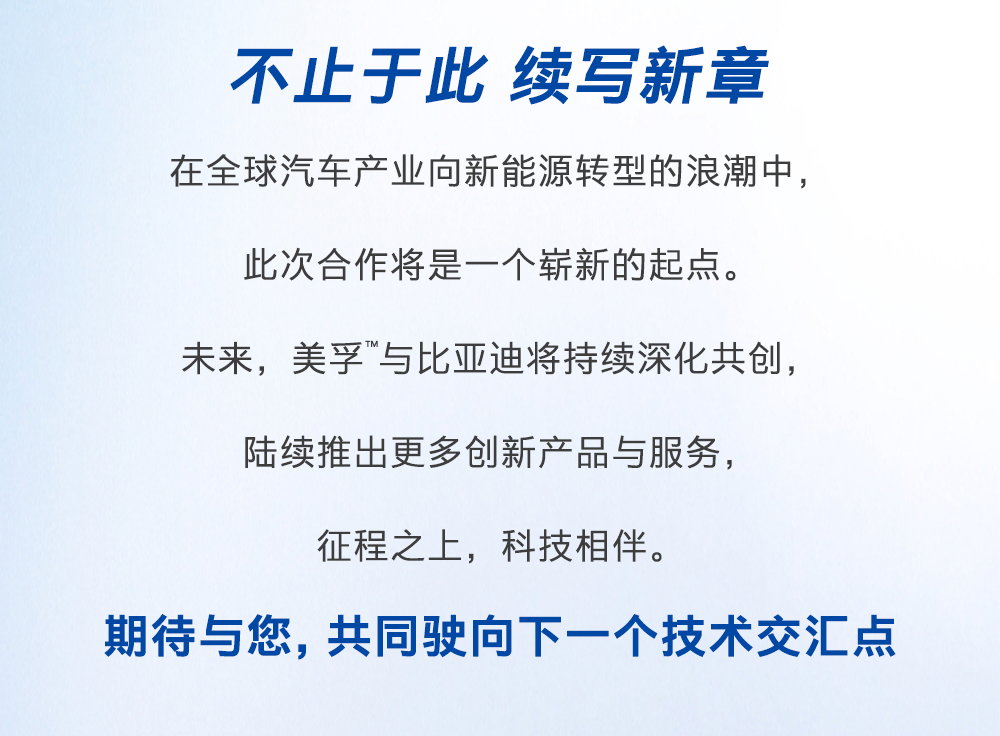 不止于此 续写新章

在全球汽车产业向新能源转型的浪潮中，

此次合作将是一个崭新的起点。

未来，美孚™与比亚迪将持续深化共创，

陆续推出更多创新产品与服务，

征程之上，科技相伴。

期待与您，共同驶向下一个技术交汇点